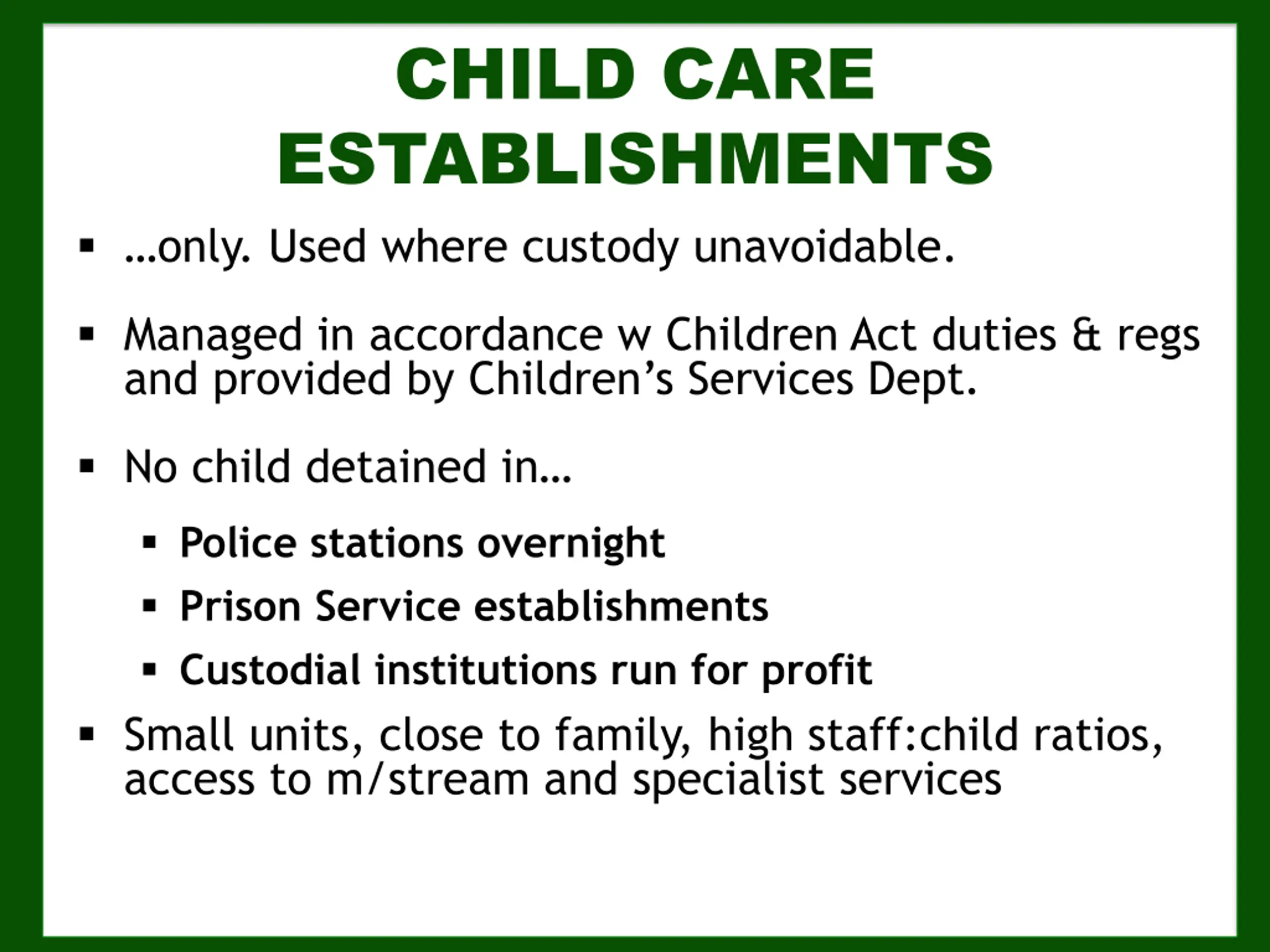 CHILD CARE ESTABLISHMENTS

▪ …only. Used where custody unavoidable.

▪ Managed in accordance w Children Act duties & regs and provided by Children's Services Dept.

▪ No child detained in…

▪ Police stations overnight

▪ Prison Service establishments

▪ Custodial institutions run for profit

▪ Small units, close to family, high staff:child ratios, access to m/stream and specialist services